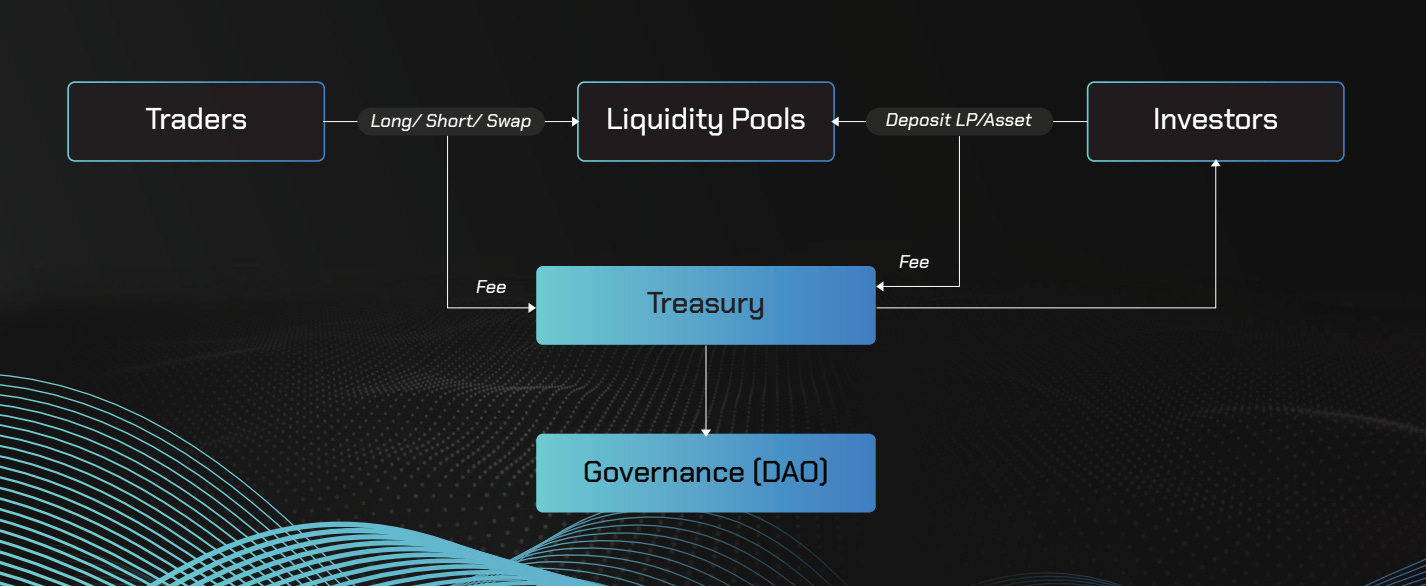 Traders

Long/ Short/ Swap

Liquidity Pools

Deposit LP/Asset

Investors

Fee

Fee

Treasury

Governance (DAO)